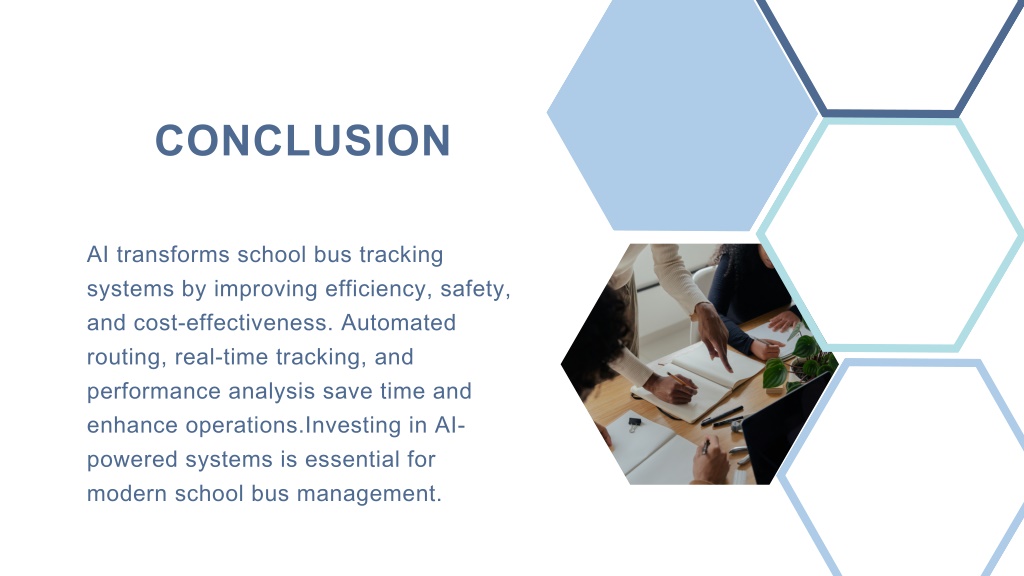 CONCLUSION

AI transforms school bus tracking systems by improving efficiency, safety, and cost-effectiveness. Automated routing, real-time tracking, and performance analysis save time and enhance operations.Investing in AI-powered systems is essential for modern school bus management.